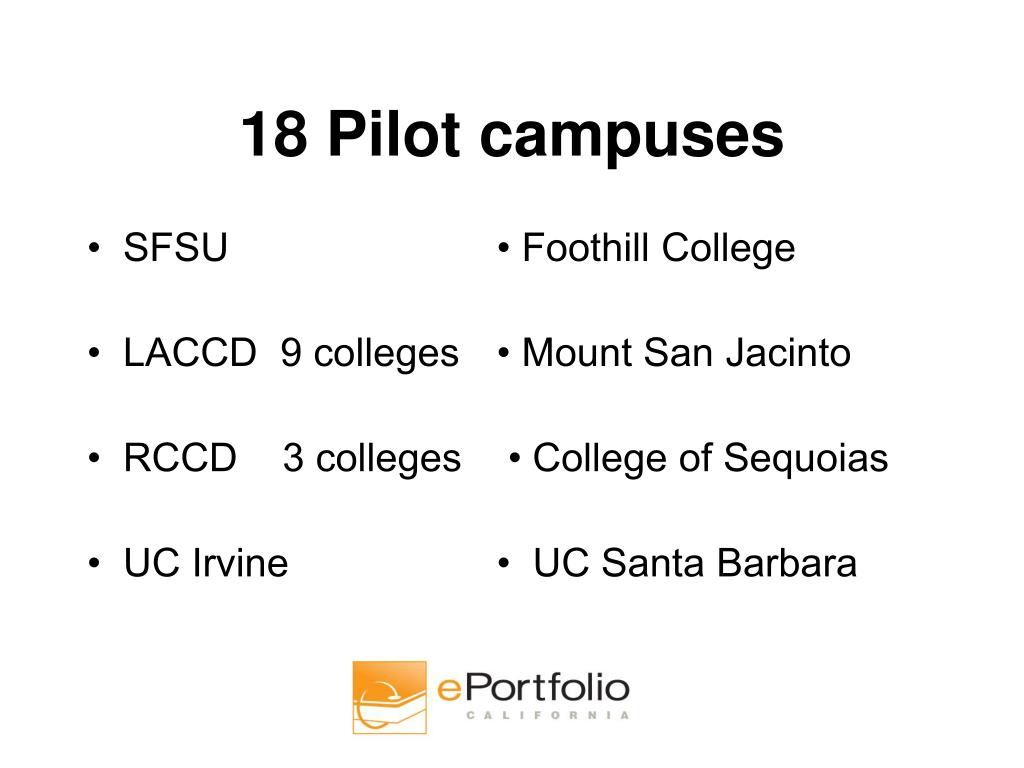 18 Pilot campuses

• SFSU

• LACCD 9 colleges

• RCCD 3 colleges

• UC Irvine

• Foothill College

• Mount San Jacinto

• College of Sequoias

• UC Santa Barbara

ePortfolio
CALIFORNIA